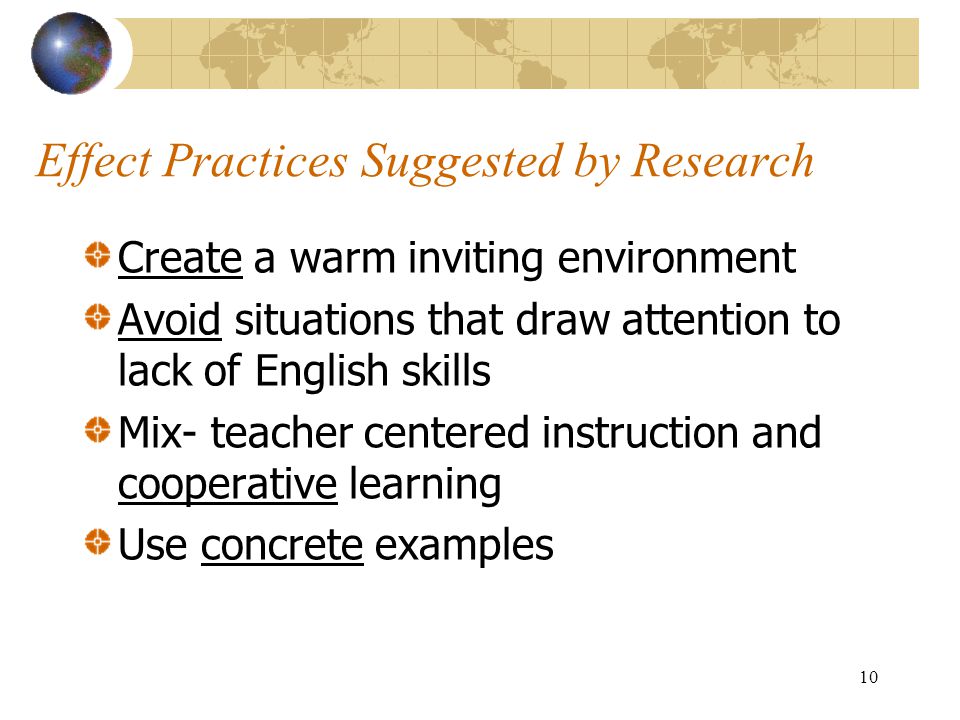 Effect Practices Suggested by Research

Create a warm inviting environment

Avoid situations that draw attention to lack of English skills

Mix- teacher centered instruction and cooperative learning

Use concrete examples

10